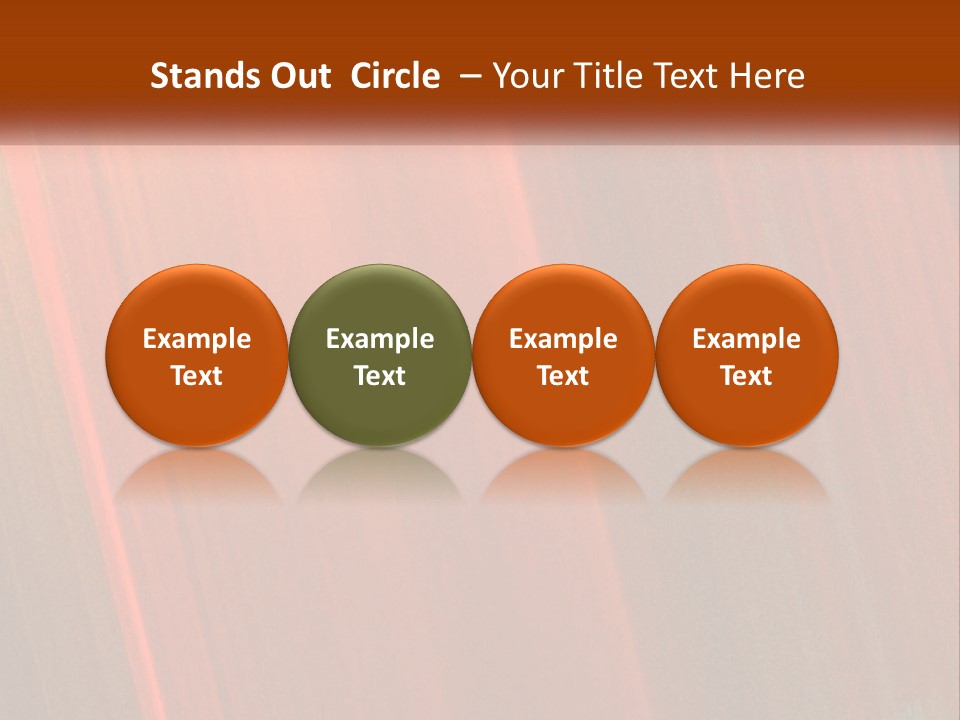 Stands Out Circle – Your Title Text Here

Example Text

Example Text

Example Text

Example Text